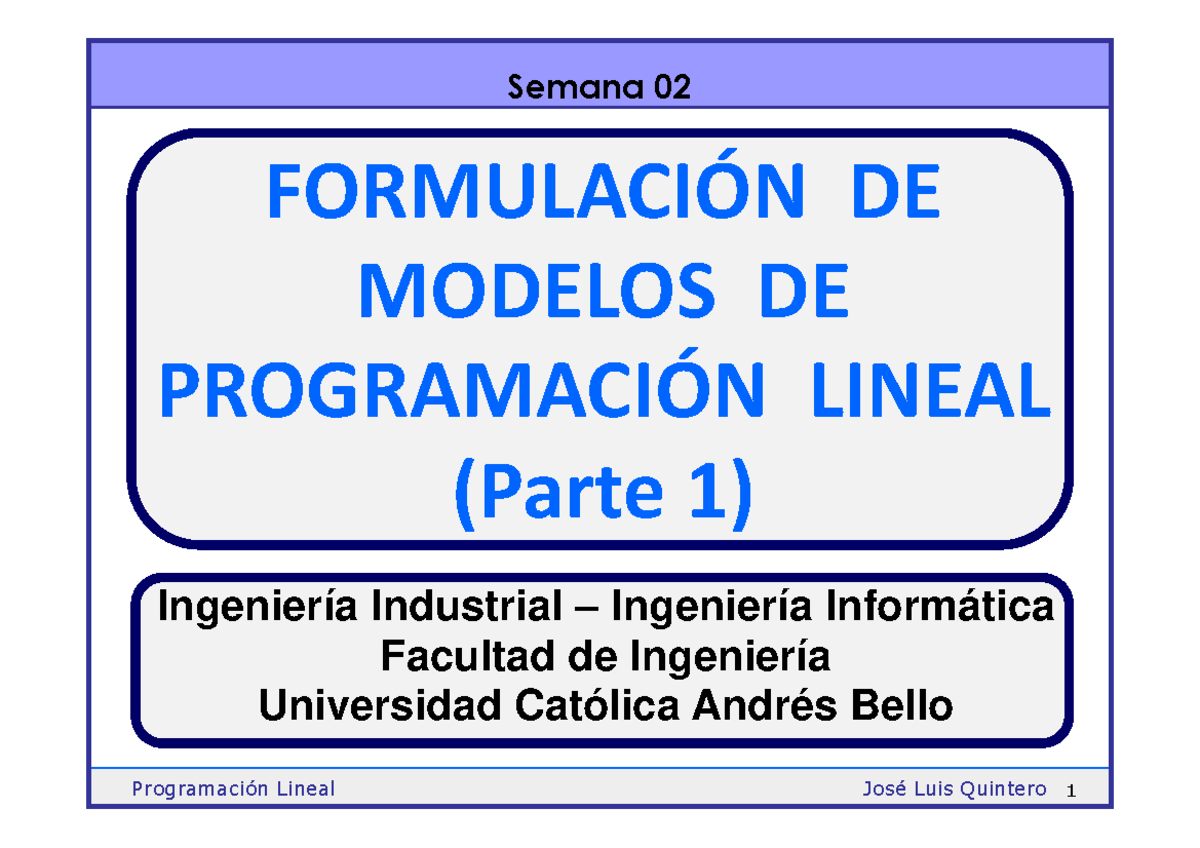 Semana 02

FORMULACIÓN DE MODELOS DE PROGRAMACIÓN LINEAL (Parte 1)

Ingeniería Industrial – Ingeniería Informática
Facultad de Ingeniería
Universidad Católica Andrés Bello

Programación Lineal

José Luis Quintero 1